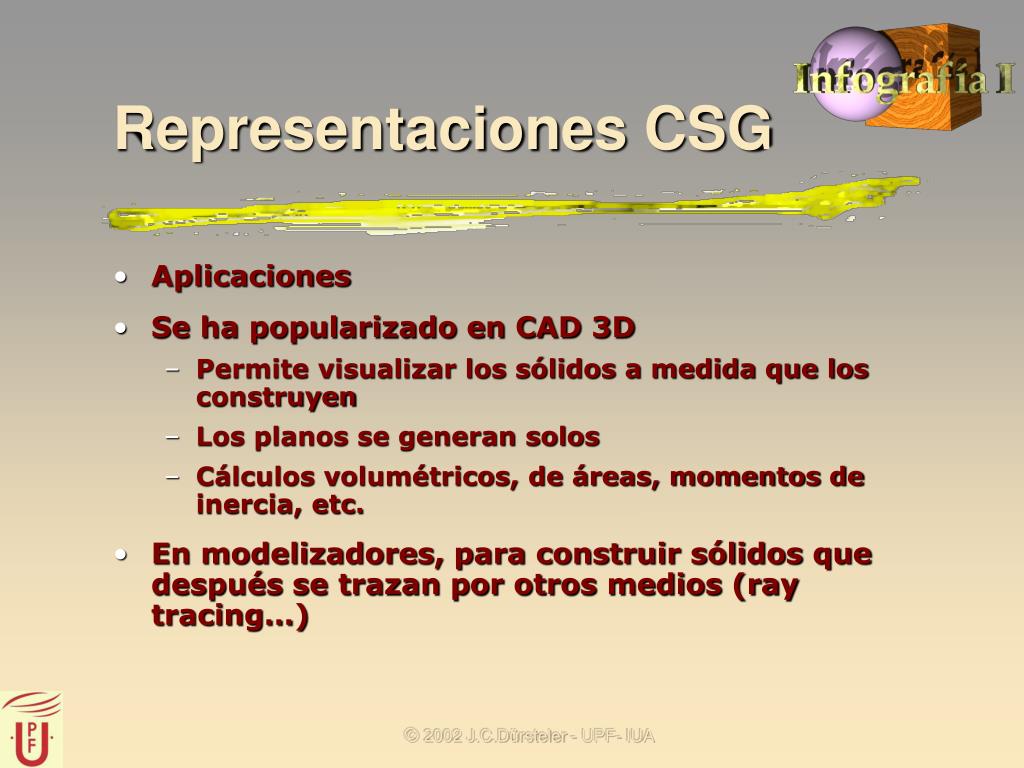 Infografía I

Representaciones CSG

• Aplicaciones
• Se ha popularizado en CAD 3D
– Permite visualizar los sólidos a medida que los construyen
– Los planos se generan solos
– Cálculos volumétricos, de áreas, momentos de inercia, etc.
• En modelizadores, para construir sólidos que después se trazan por otros medios (ray tracing…)

UPF

© 2002 J.C.Dürsteler - UPF- IUA